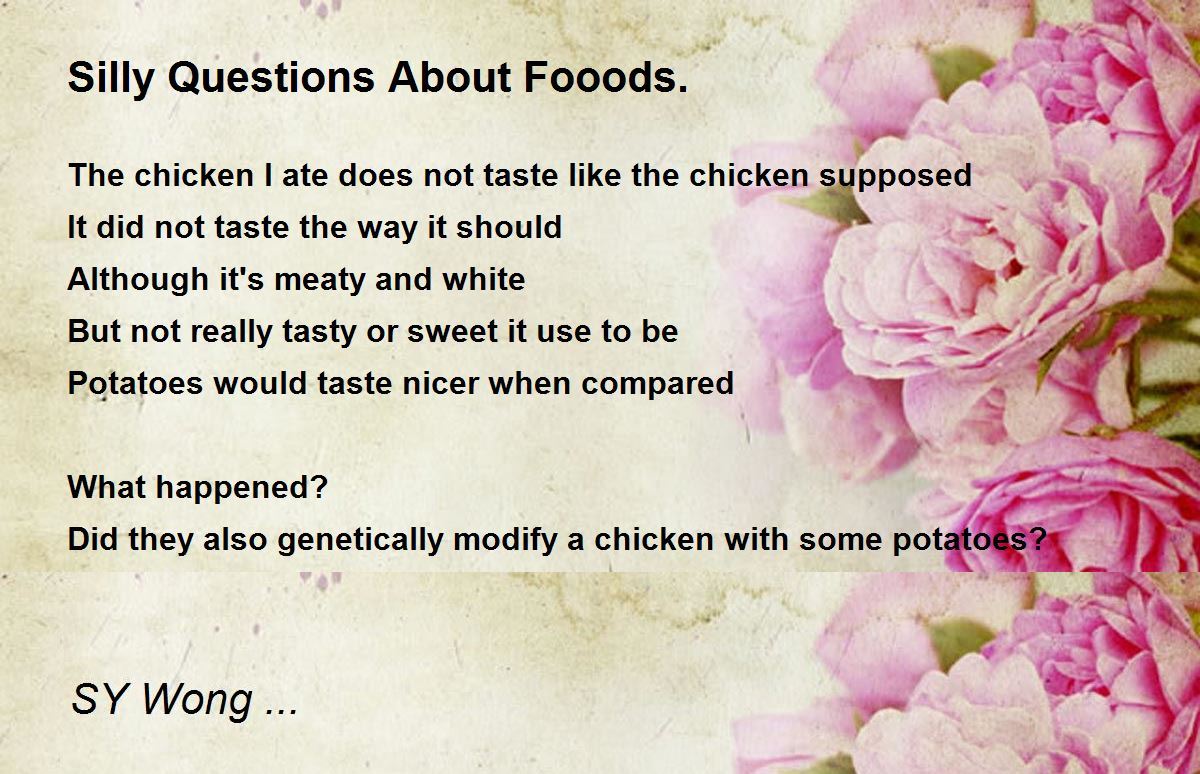 Silly Questions About Fooods.

The chicken I ate does not taste like the chicken supposed
It did not taste the way it should
Although it's meaty and white
But not really tasty or sweet it use to be
Potatoes would taste nicer when compared

What happened?
Did they also genetically modify a chicken with some potatoes?

SY Wong ...